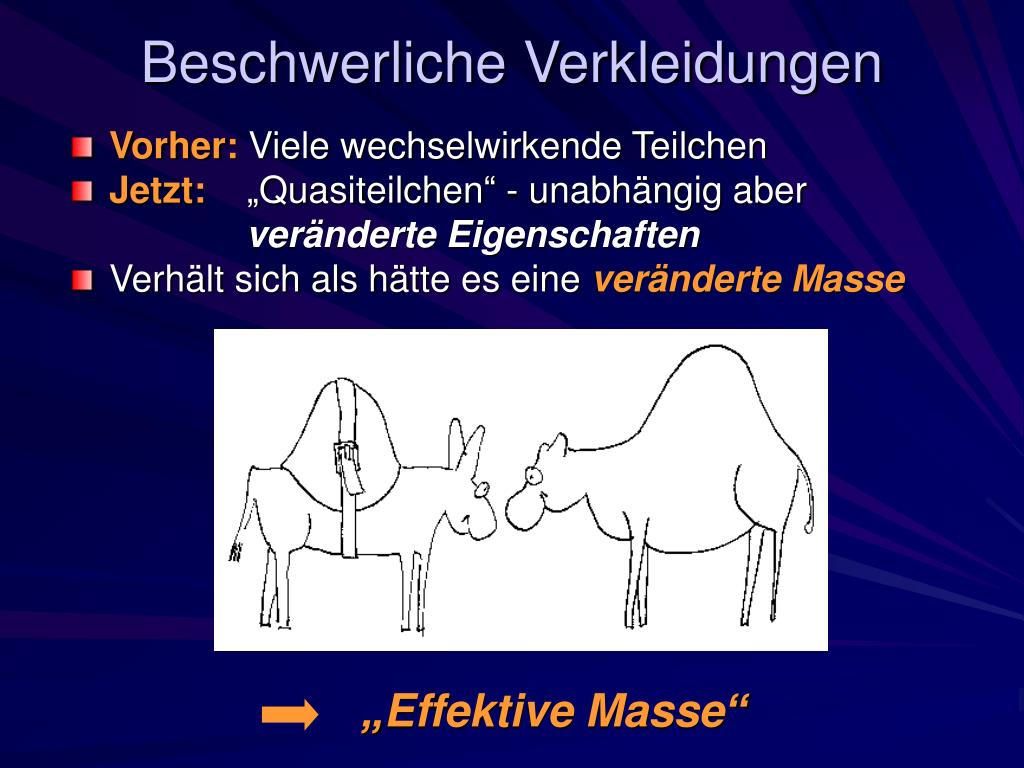 Beschwerliche Verkleidungen

Vorher: Viele wechselwirkende Teilchen

Jetzt: „Quasiteilchen“ - unabhängig aber veränderte Eigenschaften

Verhält sich als hätte es eine veränderte Masse

„Effektive Masse“